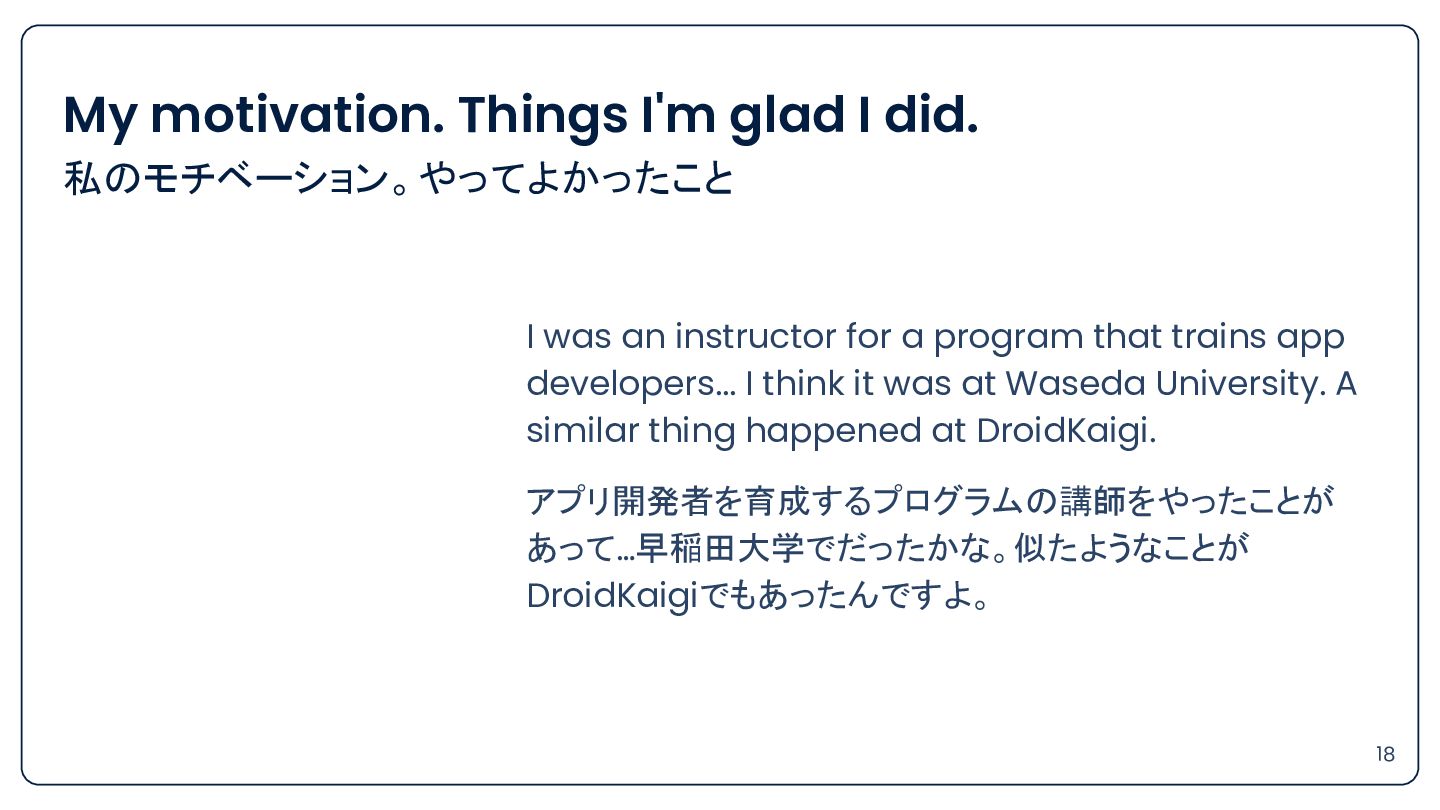 My motivation. Things I'm glad I did.
私のモチベーション。やってよかったこと

I was an instructor for a program that trains app developers… I think it was at Waseda University. A similar thing happened at DroidKaigi.

アプリ開発者を育成するプログラムの講師をやったことがあって…早稲田大学でだったかな。似たようなことがDroidKaigiでもあったんですよ。

18